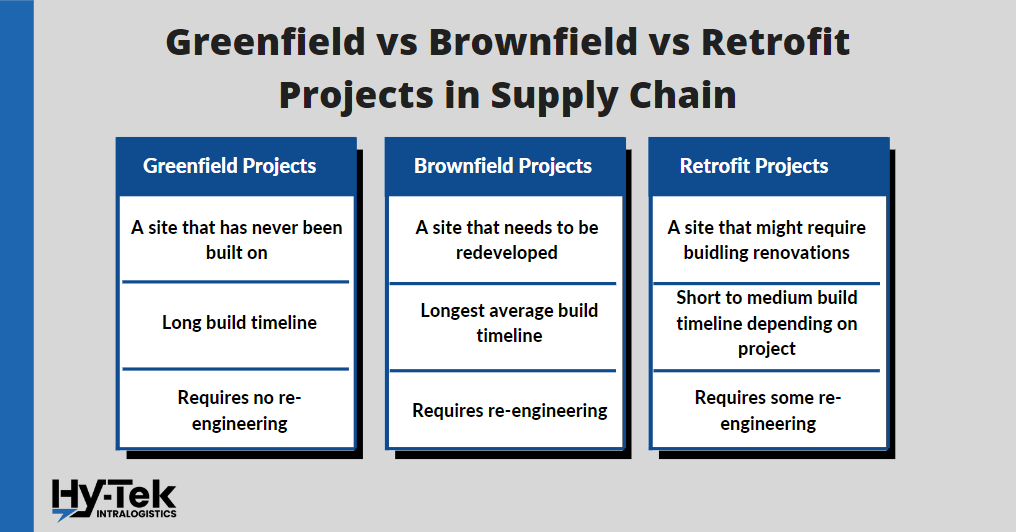 Greenfield vs Brownfield vs Retrofit Projects in Supply Chain

Greenfield Projects

A site that has never been built on

Long build timeline

Requires no re-engineering

Brownfield Projects

A site that needs to be redeveloped

Longest average build timeline

Requires re-engineering

Retrofit Projects

A site that might require buidling renovations

Short to medium build timeline depending on project

Requires some re-engineering

Hy-Tek INTRALOGISTICS